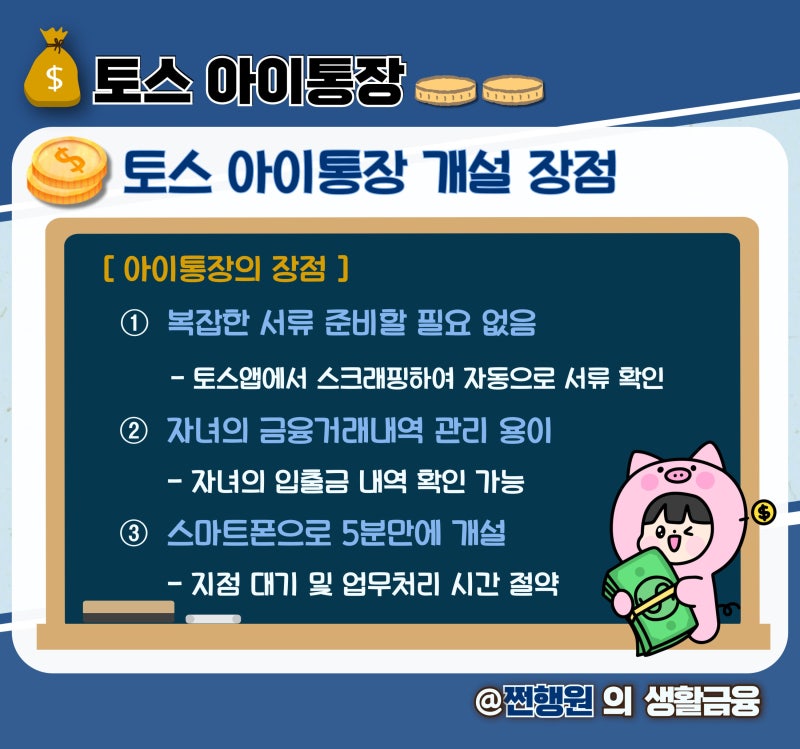 토스 아이통장

토스 아이통장 개설 장점

[ 아이통장의 장점 ]

① 복잡한 서류 준비할 필요 없음

- 토스앱에서 스크래핑하여 자동으로 서류 확인

② 자녀의 금융거래내역 관리 용이

- 자녀의 입출금 내역 확인 가능

③ 스마트폰으로 5분만에 개설

- 지점 대기 및 업무처리 시간 절약

@쩐행원 의 생활금융